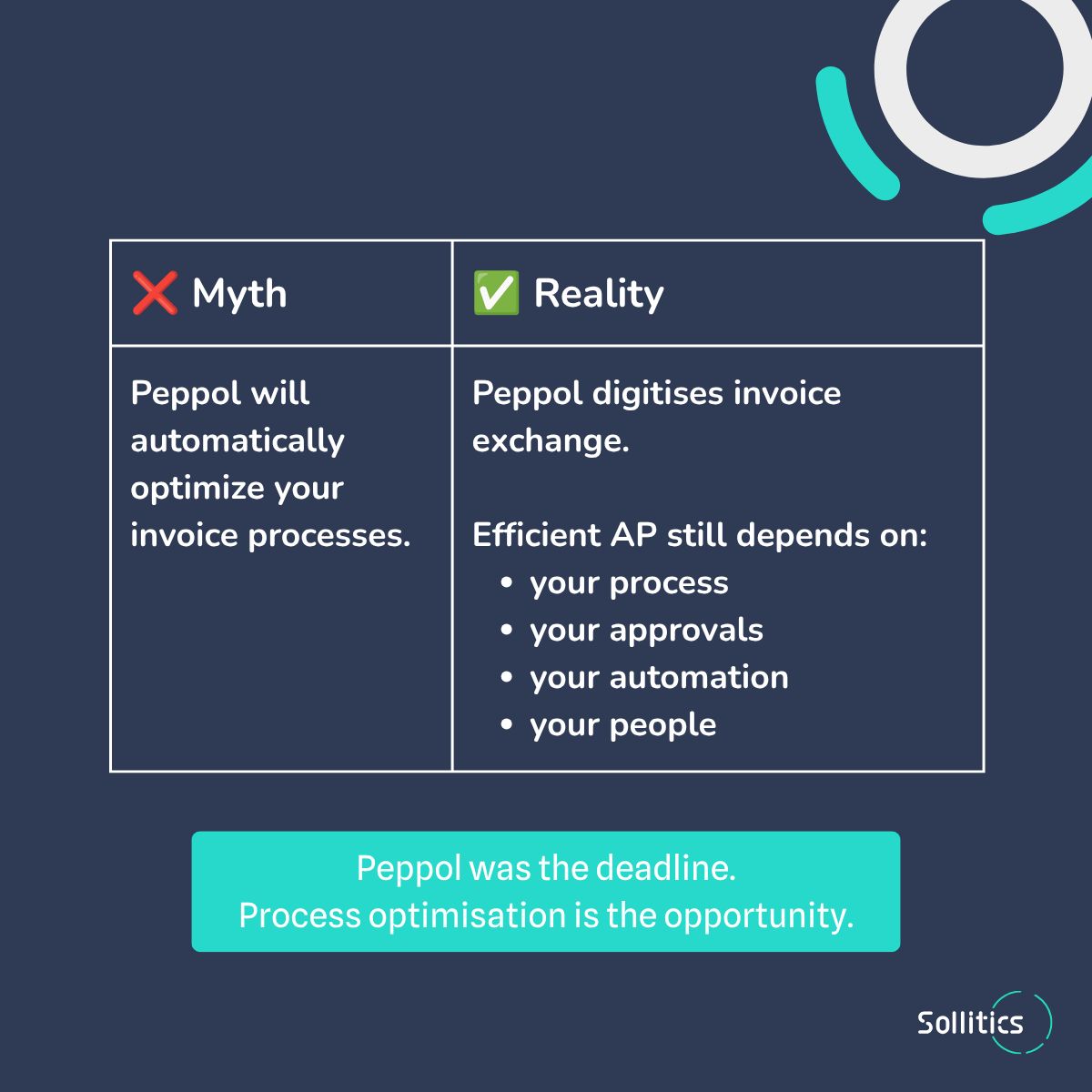 | ❌ Myth | ✅ Reality |
|---|---|
| Peppol will automatically optimize your invoice processes. | Peppol digitises invoice exchange.<br><br>Efficient AP still depends on:<br>• your process<br>• your approvals<br>• your automation<br>• your people |

Peppol was the deadline.
Process optimisation is the opportunity.

Sollitics